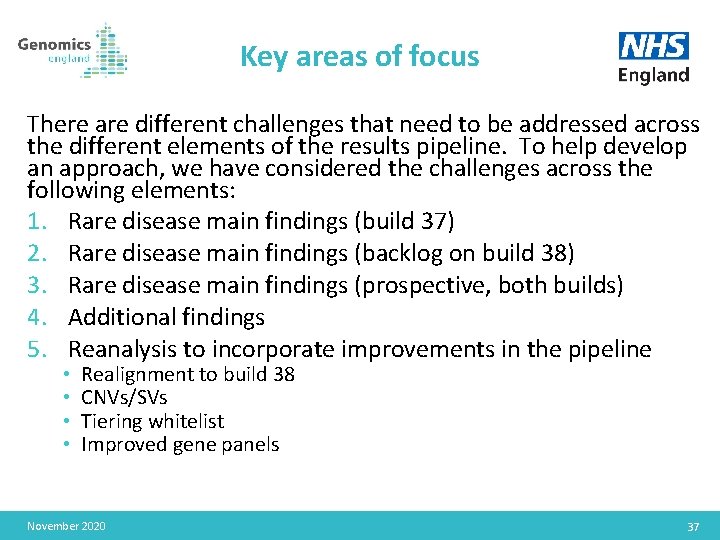 Genomics england

Key areas of focus

NHS England

There are different challenges that need to be addressed across the different elements of the results pipeline. To help develop an approach, we have considered the challenges across the following elements:

1. Rare disease main findings (build 37)
2. Rare disease main findings (backlog on build 38)
3. Rare disease main findings (prospective, both builds)
4. Additional findings
5. Reanalysis to incorporate improvements in the pipeline
• Realignment to build 38
• CNVs/SVs
• Tiering whitelist
• Improved gene panels

November 2020

37